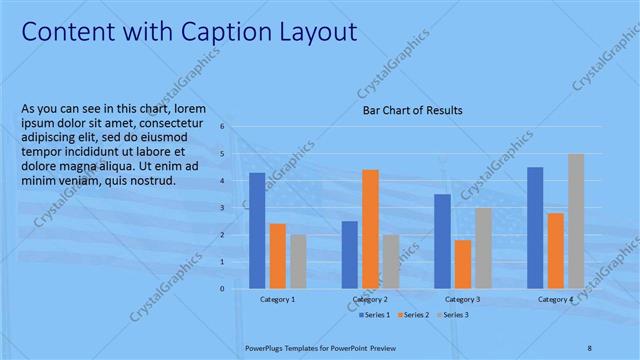 Content with Caption Layout

As you can see in this chart, lorem ipsum dolor sit amet, consectetur adipiscing elit, sed do eiusmod tempor incididunt ut labore et dolore magna aliqua. Ut enim ad minim veniam, quis nostrud.

Bar Chart of Results

6
5
4
3
2
1
0

Category 1
Category 2
Category 3
Category 4

Series 1 Series 2 Series 3

CrystalGraphics

PowerPlugs Templates for PowerPoint Preview

8